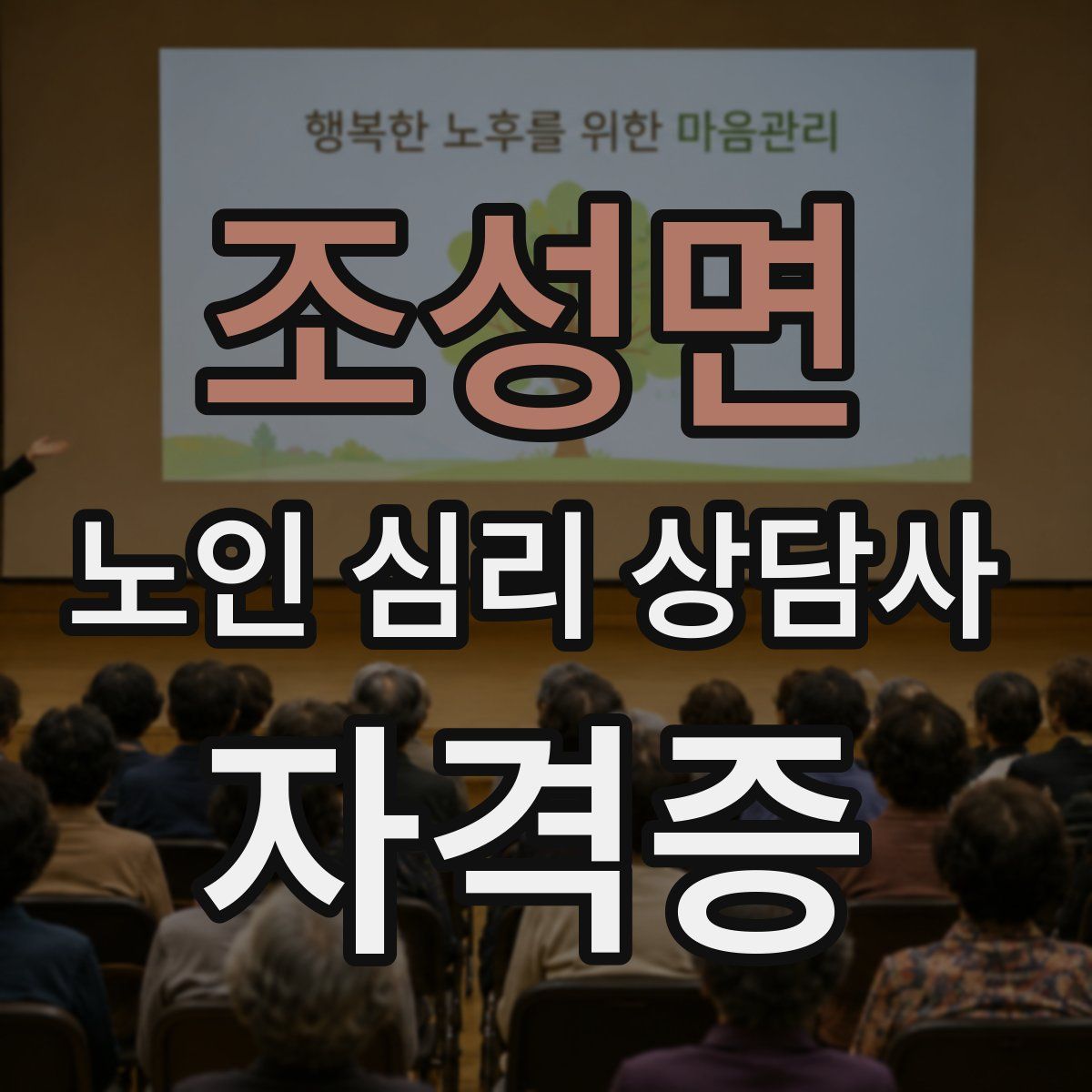 행복한 노후를 위한 마음관리

조성면

노인 심리 상담사

자격증